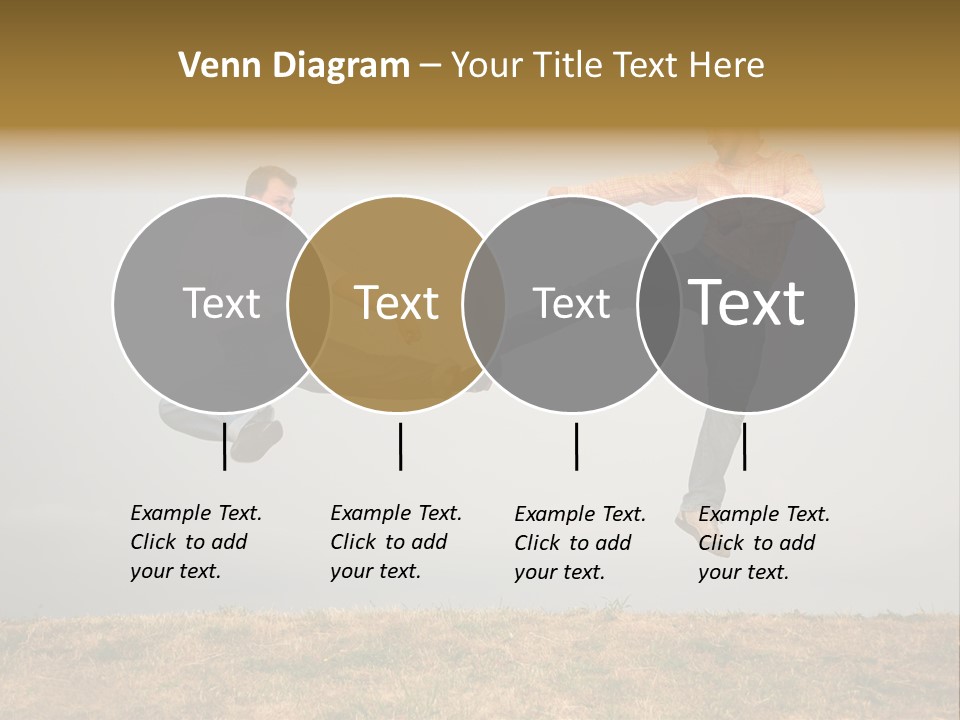 Venn Diagram – Your Title Text Here

Text

Text

Text

Text

Example Text. Click to add your text.

Example Text. Click to add your text.

Example Text. Click to add your text.

Example Text. Click to add your text.